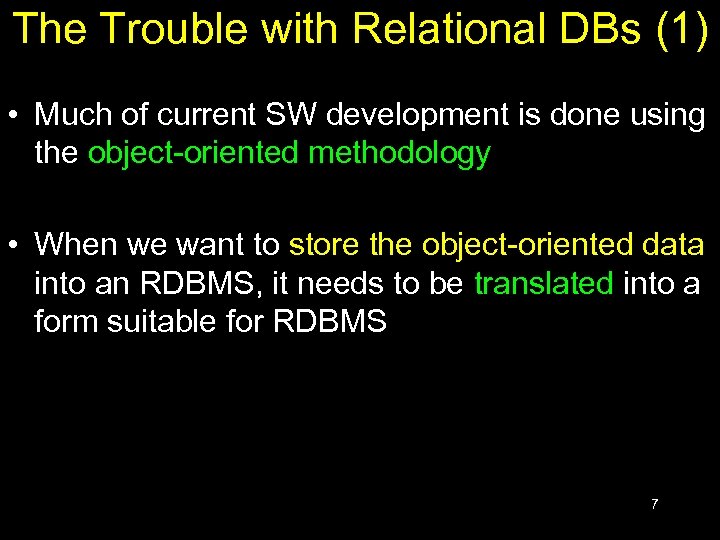 The Trouble with Relational DBs (1)

• Much of current SW development is done using the object-oriented methodology

• When we want to store the object-oriented data into an RDBMS, it needs to be translated into a form suitable for RDBMS

7